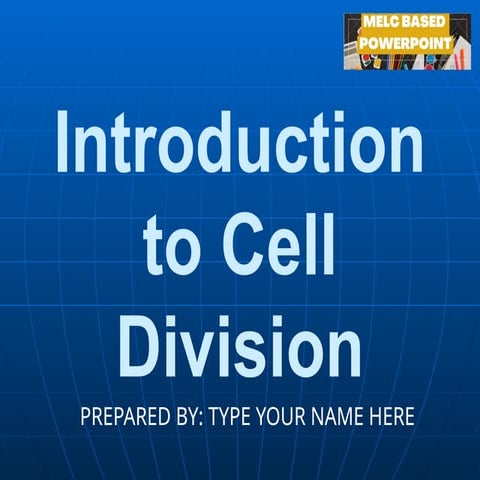 MELC BASED POWERPOINT

Introduction to Cell Division

PREPARED BY: TYPE YOUR NAME HERE